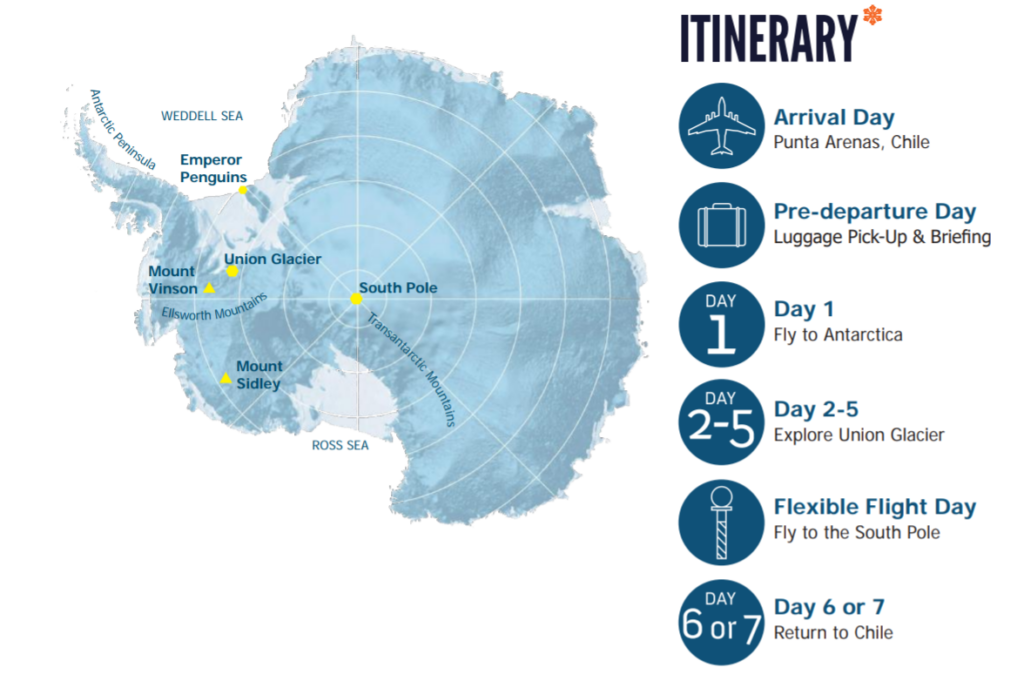 Antarctic Peninsula
WEDDELL SEA
Emperor Penguins
Union Glacier
Mount Vinson
Ellsworth Mountains
South Pole
Transantarctic Mountains
Mount Sidley
ROSS SEA

ITINERARY

Arrival Day
Punta Arenas, Chile

Pre-departure Day
Luggage Pick-Up & Briefing

DAY 1
Day 1
Fly to Antarctica

DAY 2-5
Day 2-5
Explore Union Glacier

Flexible Flight Day
Fly to the South Pole

DAY 6 or 7
Day 6 or 7
Return to Chile